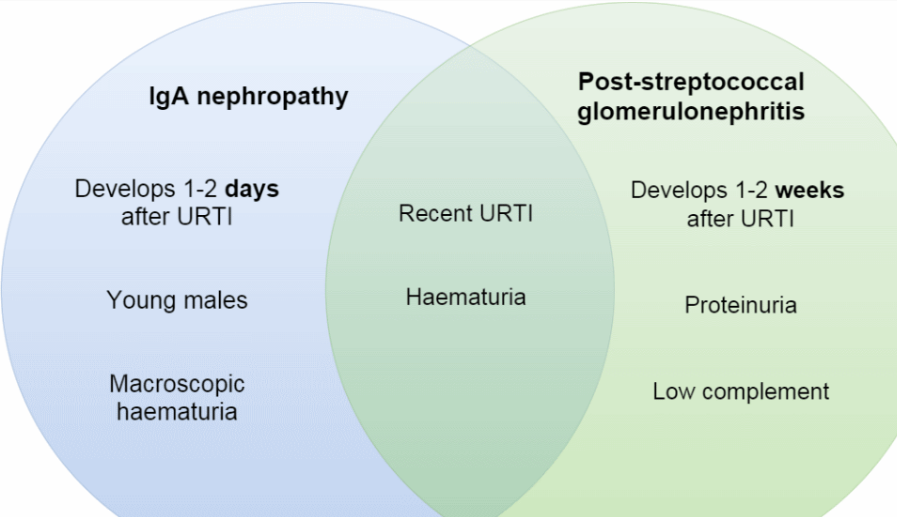 IgA nephropathy

Develops 1-2 days after URTI

Young males

Macroscopic haematuria

Recent URTI

Haematuria

Post-streptococcal glomerulonephritis

Develops 1-2 weeks after URTI

Proteinuria

Low complement